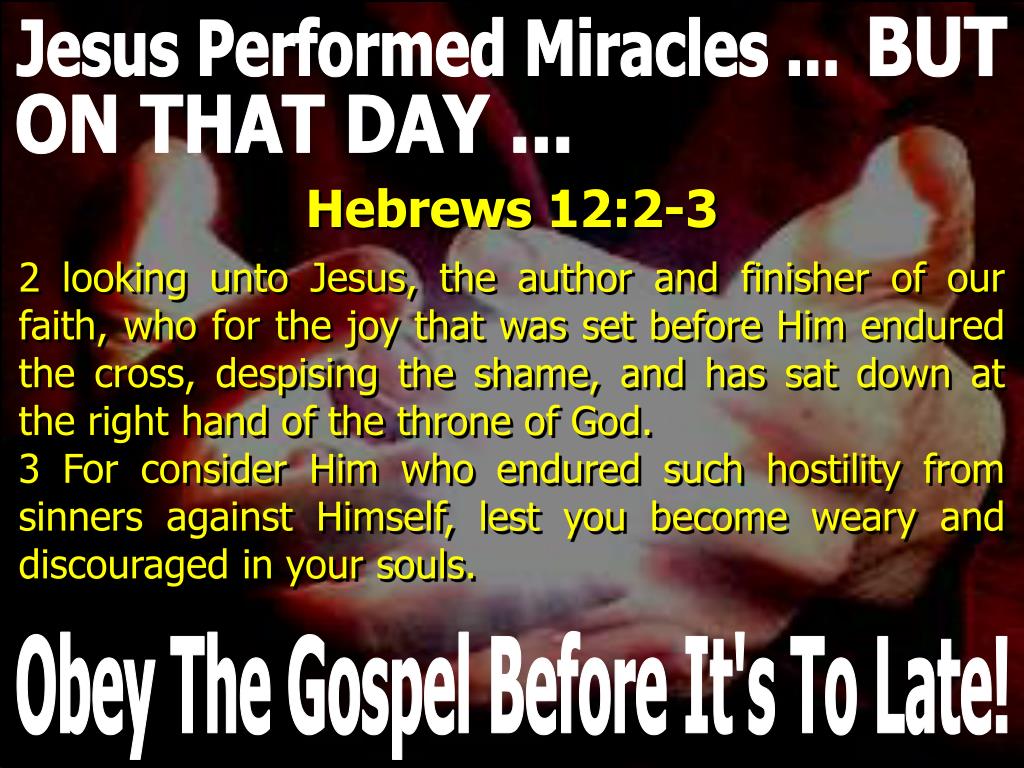 Jesus Performed Miracles ... BUT ON THAT DAY ...

Hebrews 12:2-3

2 looking unto Jesus, the author and finisher of our faith, who for the joy that was set before Him endured the cross, despising the shame, and has sat down at the right hand of the throne of God.
3 For consider Him who endured such hostility from sinners against Himself, lest you become weary and discouraged in your souls.

Obey The Gospel Before It's To Late!